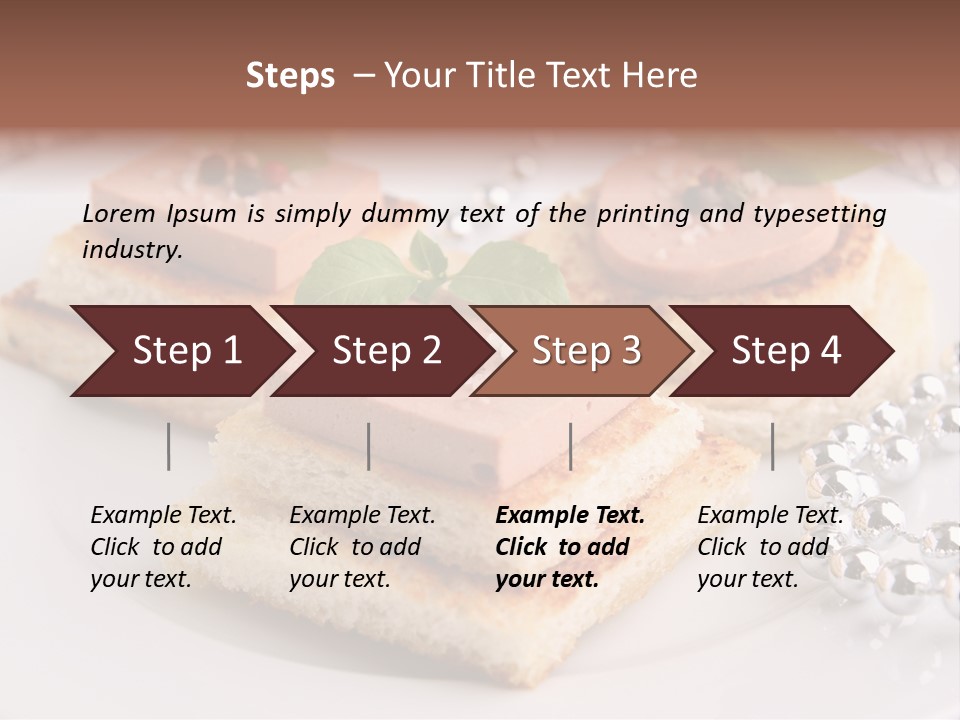 Steps – Your Title Text Here

Lorem Ipsum is simply dummy text of the printing and typesetting industry.

Step 1

Step 2

Step 3

Step 4

Example Text. Click to add your text.

Example Text. Click to add your text.

Example Text. Click to add your text.

Example Text. Click to add your text.